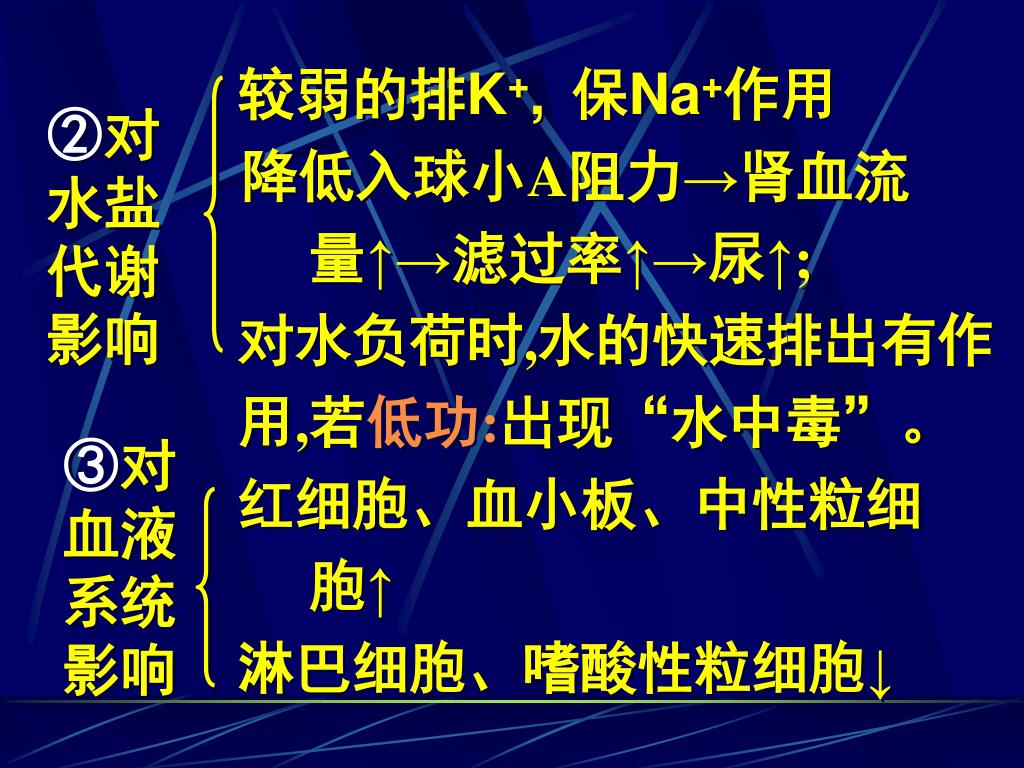 ②对水盐代谢影响

较弱的排$K^+$，保$Na^+$作用
降低入球小A阻力→肾血流量↑→滤过率↑→尿↑;
对水负荷时,水的快速排出有作用,若低功:出现“水中毒”。

③对血液系统影响

红细胞、血小板、中性粒细胞↑
淋巴细胞、嗜酸性粒细胞↓